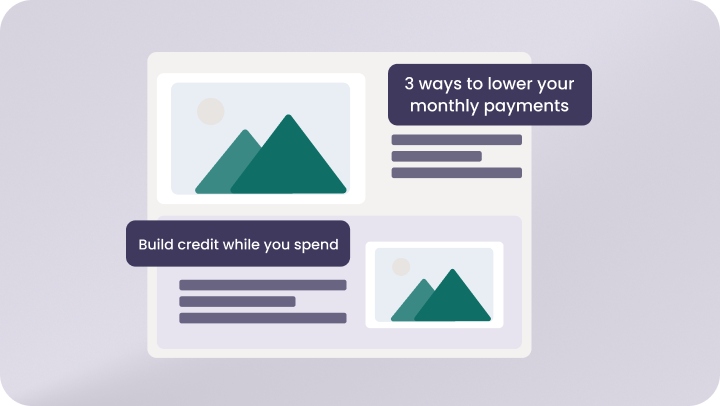 3 ways to lower your monthly payments

Build credit while you spend